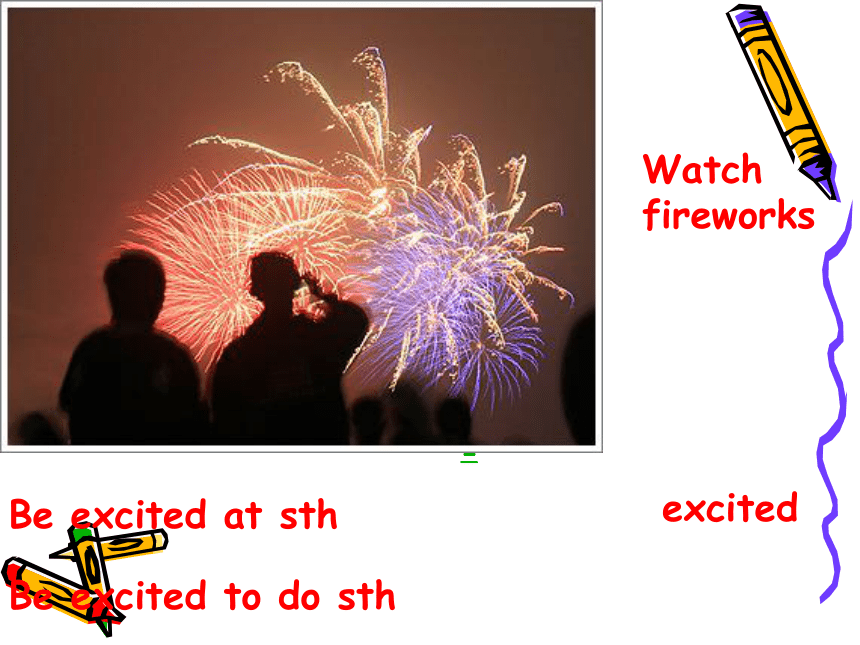 Watch fireworks

excited

Be excited at sth

Be excited to do sth